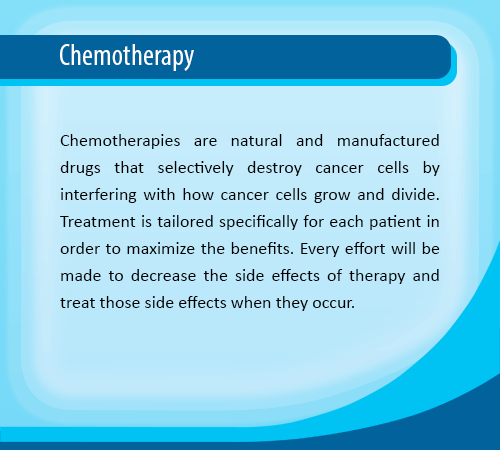 Chemotherapy

Chemotherapies are natural and manufactured drugs that selectively destroy cancer cells by interfering with how cancer cells grow and divide. Treatment is tailored specifically for each patient in order to maximize the benefits. Every effort will be made to decrease the side effects of therapy and treat those side effects when they occur.